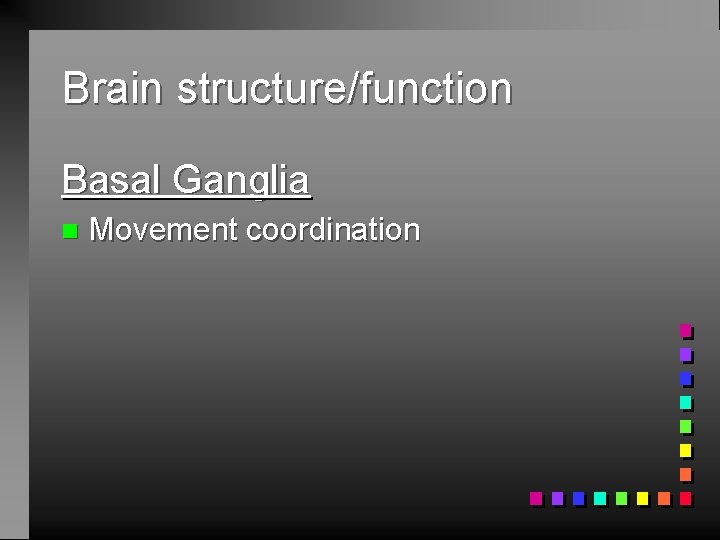 Brain structure/function

Basal Ganglia

Movement coordination